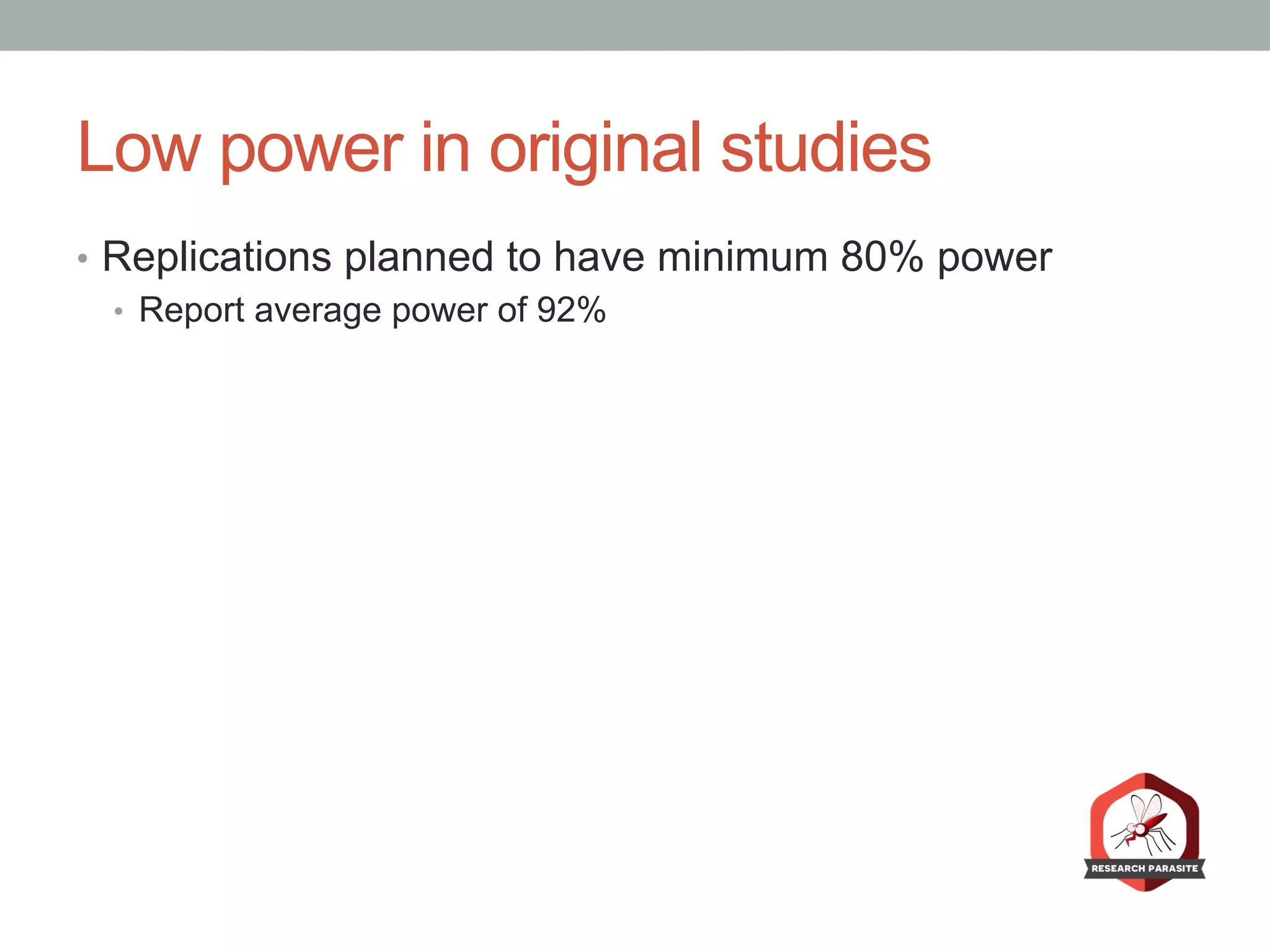 Low power in original studies

• Replications planned to have minimum 80% power
  • Report average power of 92%

RESEARCH PARASITE